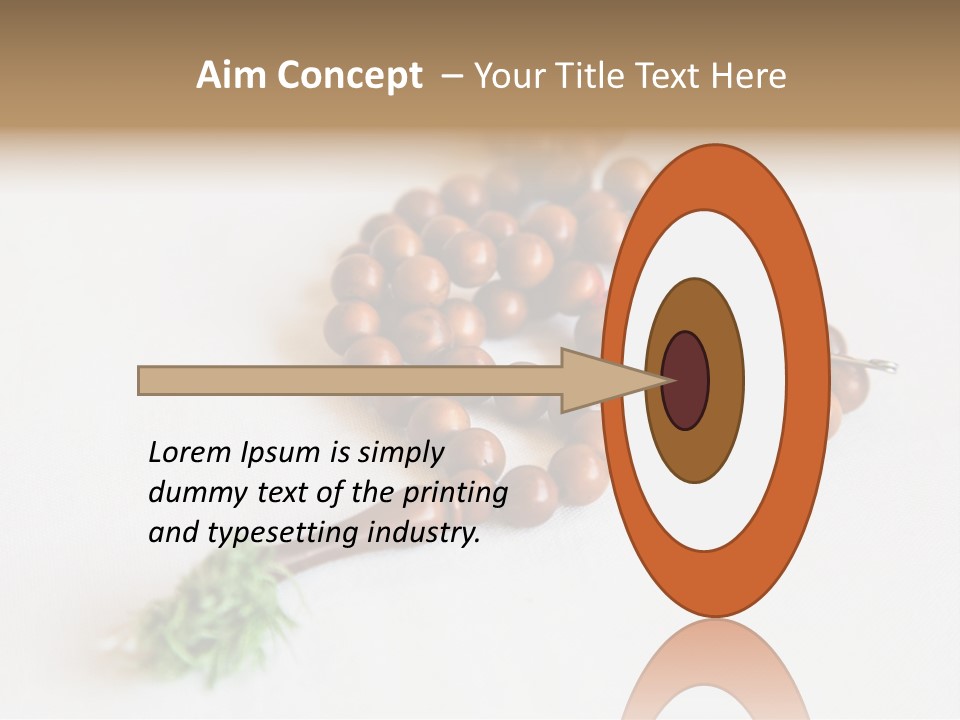 Aim Concept – Your Title Text Here

Lorem Ipsum is simply dummy text of the printing and typesetting industry.